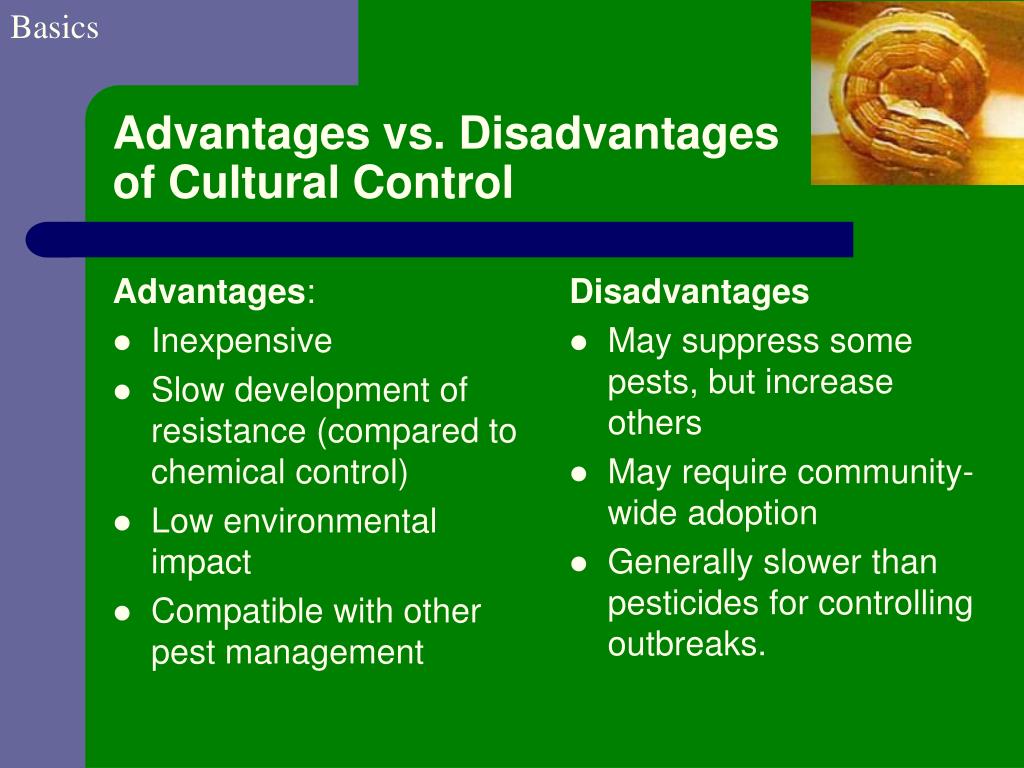 Basics

Advantages vs. Disadvantages of Cultural Control

Advantages:
- Inexpensive
- Slow development of resistance (compared to chemical control)
- Low environmental impact
- Compatible with other pest management

Disadvantages
- May suppress some pests, but increase others
- May require community-wide adoption
- Generally slower than pesticides for controlling outbreaks.